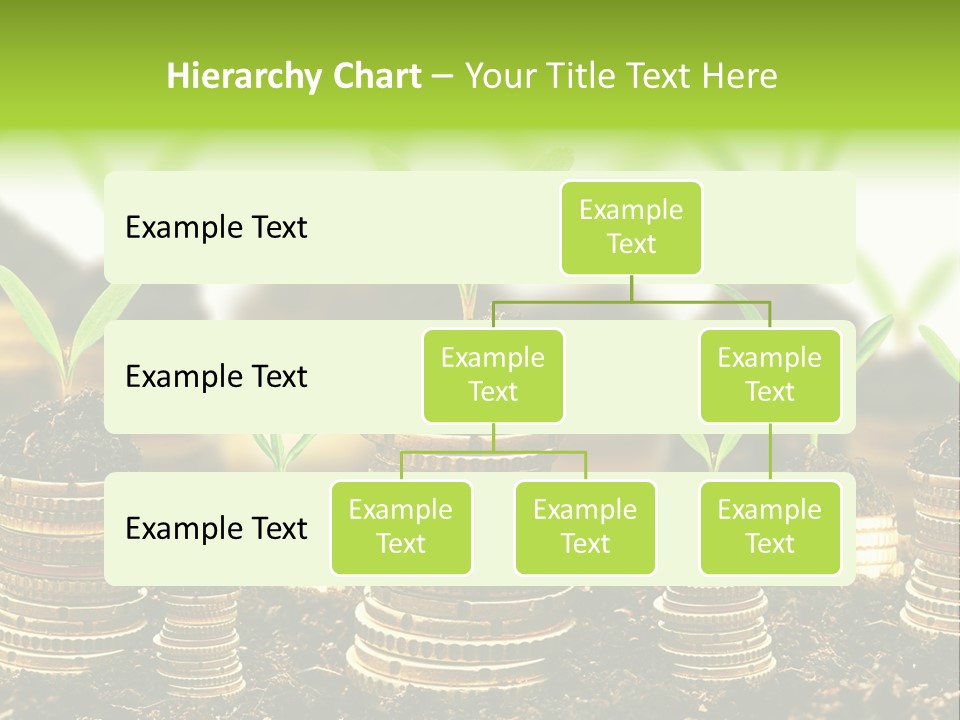 Hierarchy Chart – Your Title Text Here

Example Text

Example Text

Example Text

Example Text

Example Text

Example Text

Example Text

Example Text

Example Text